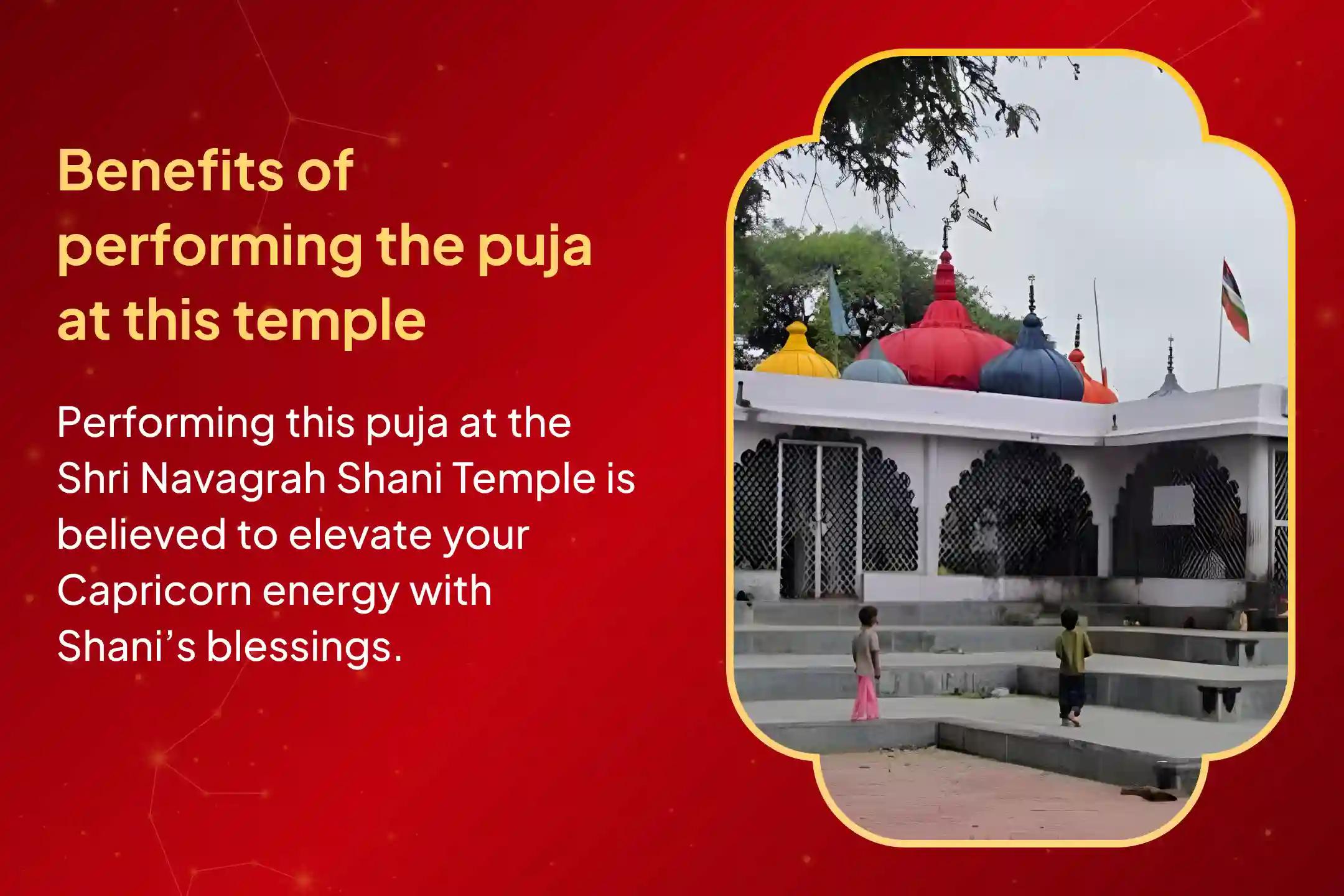 Benefits of performing the puja at this temple

Performing this puja at the Shri Navagrah Shani Temple is believed to elevate your Capricorn energy with Shani’s blessings.